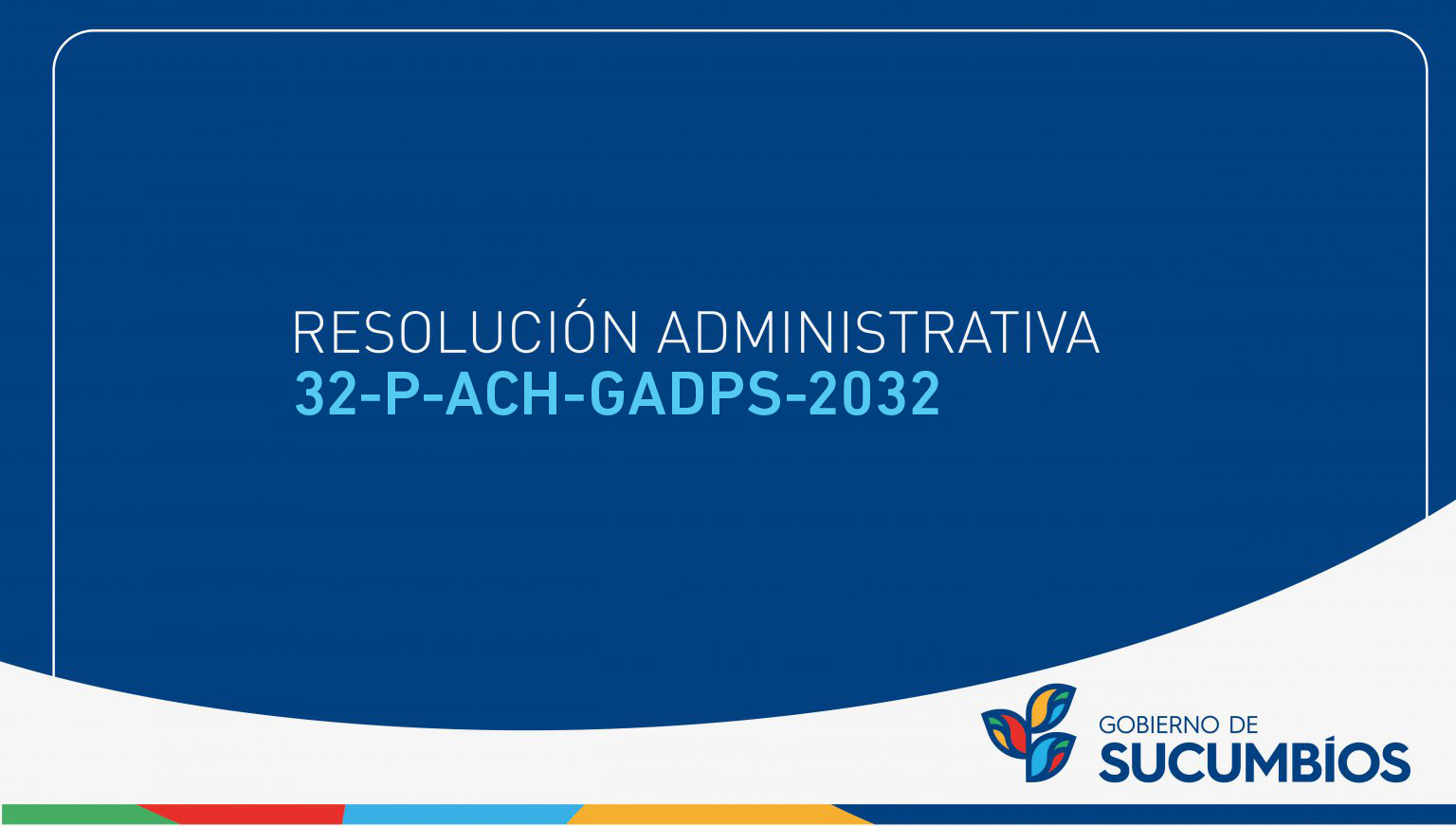 RESOLUCIÓN ADMINISTRATIVA
32-P-ACH-GADPS-2032

GOBIERNO DE
SUCUMBÍOS